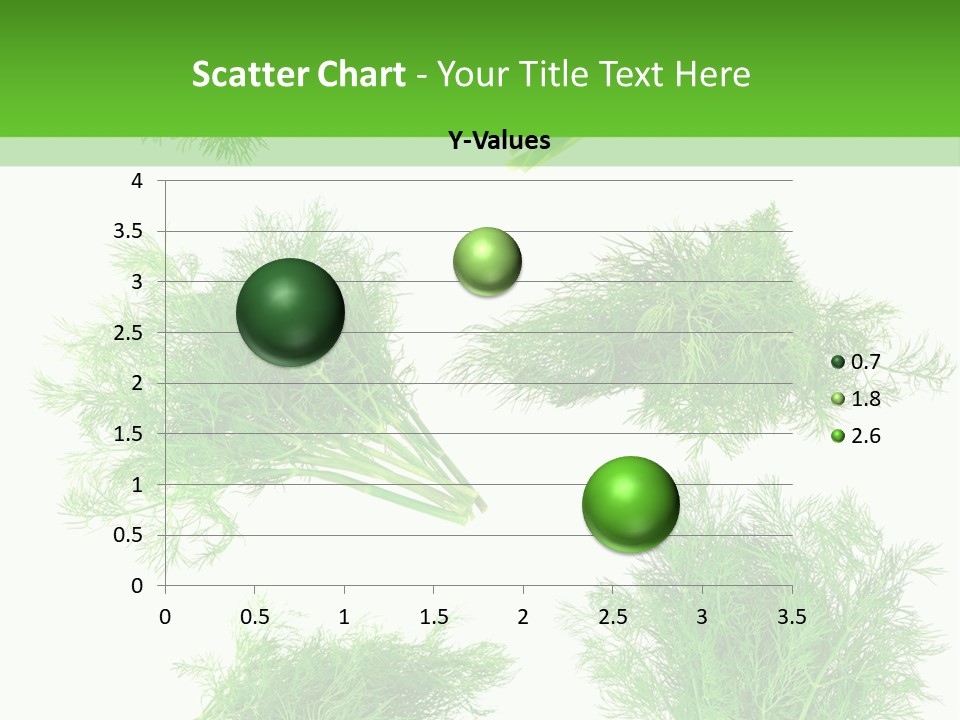 Scatter Chart - Your Title Text Here

Y-Values

4
3.5
3
2.5
2
1.5
1
0.5
0

0 0.5 1 1.5 2 2.5 3 3.5

0.7
1.8
2.6